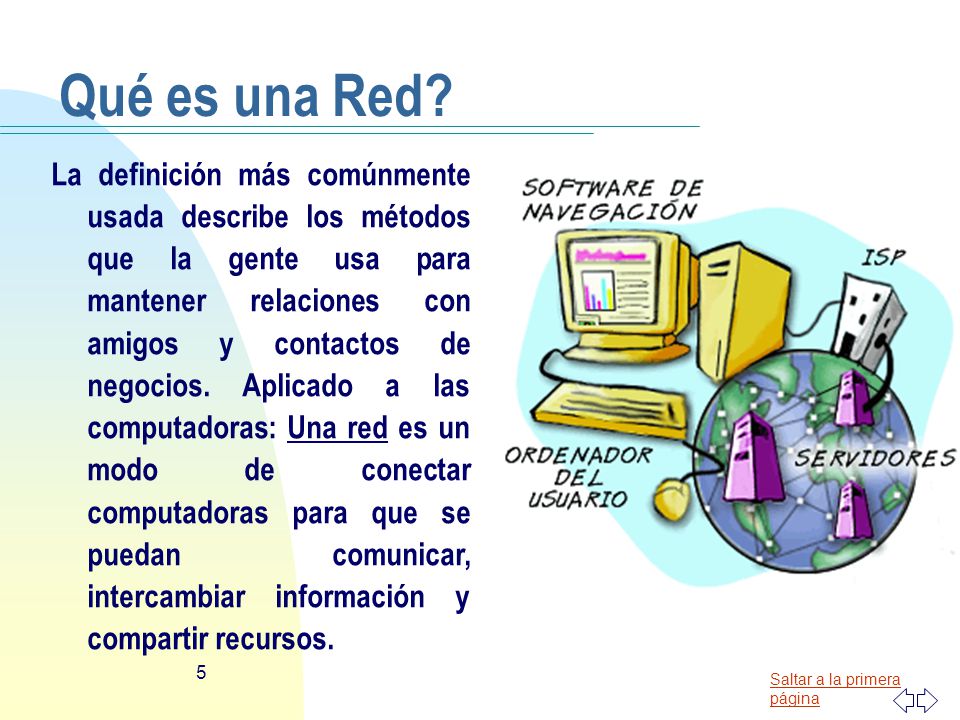 Qué es una Red?

La definición más comúnmente usada describe los métodos que la gente usa para mantener relaciones con amigos y contactos de negocios. Aplicado a las computadoras: Una red es un modo de conectar computadoras para que se puedan comunicar, intercambiar información y compartir recursos.

SOFTWARE DE NAVEGACIÓN

ISP

ORDENADOR DEL USUARIO

SERVIDORES

5

Saltar a la primera página